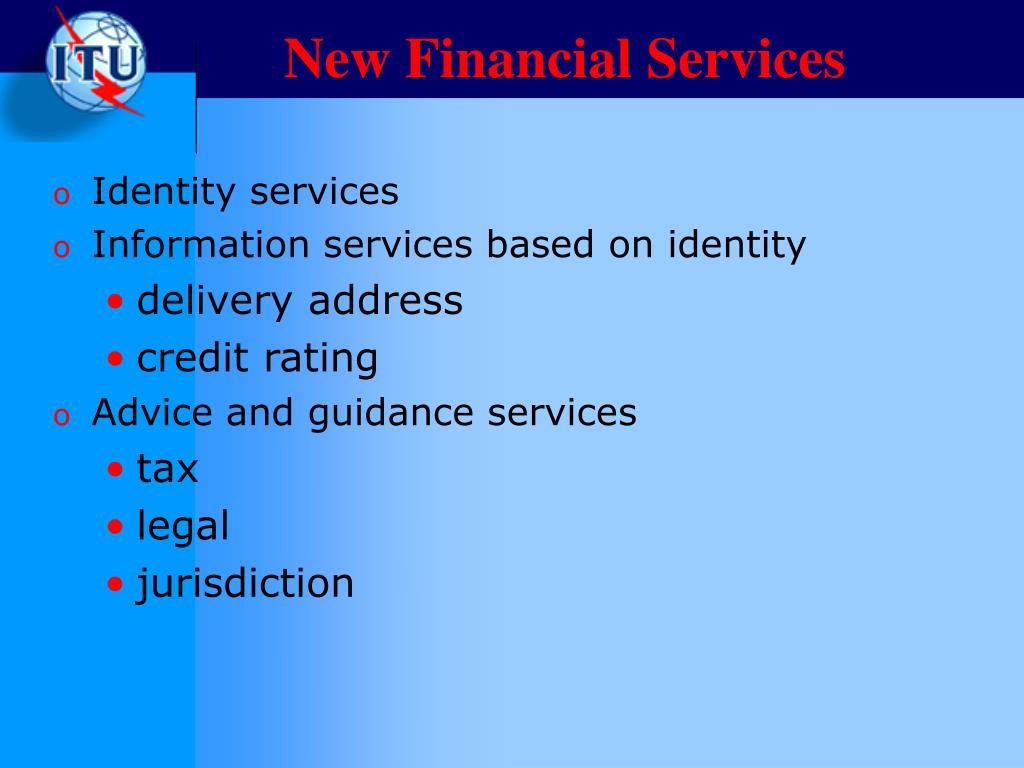 ITU

New Financial Services

o Identity services
o Information services based on identity
• delivery address
• credit rating
o Advice and guidance services
• tax
• legal
• jurisdiction